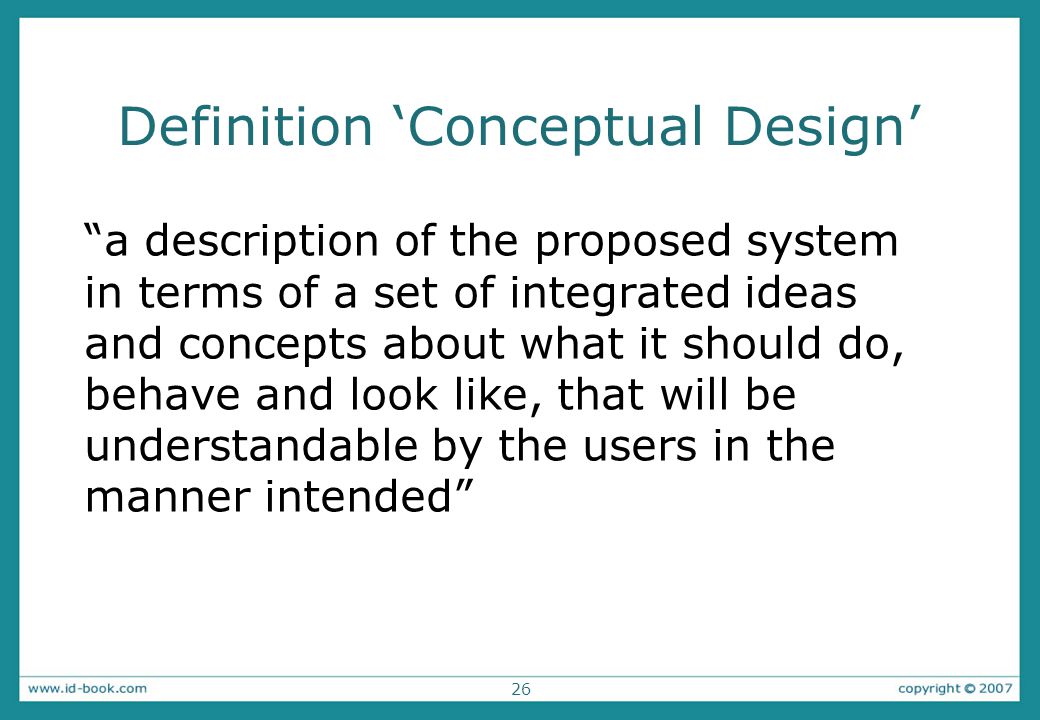 Definition ‘Conceptual Design’

“a description of the proposed system in terms of a set of integrated ideas and concepts about what it should do, behave and look like, that will be understandable by the users in the manner intended”

www.id-book.com

26

copyright © 2007